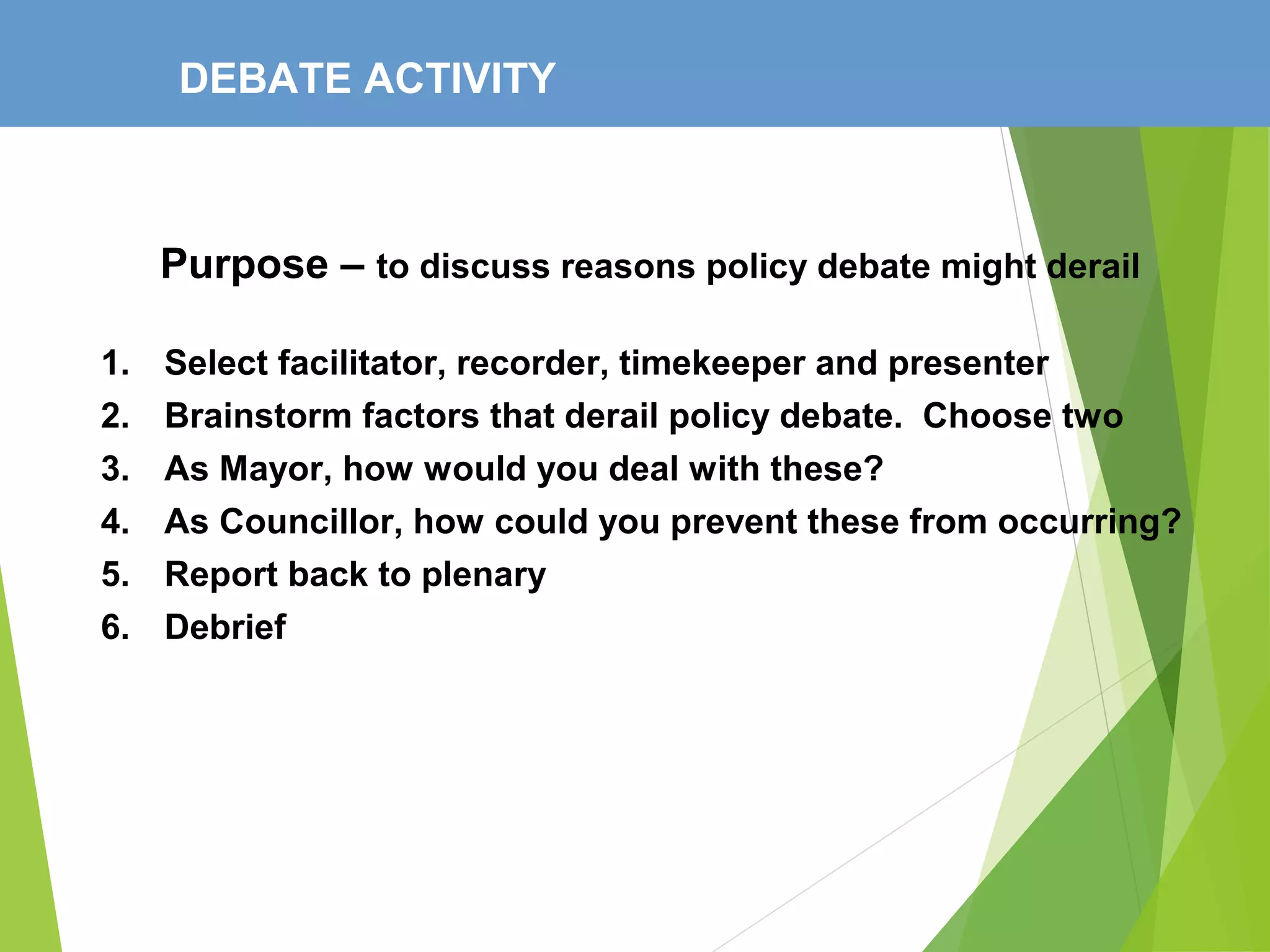 DEBATE ACTIVITY

Purpose – to discuss reasons policy debate might derail

1. Select facilitator, recorder, timekeeper and presenter
2. Brainstorm factors that derail policy debate. Choose two
3. As Mayor, how would you deal with these?
4. As Councillor, how could you prevent these from occurring?
5. Report back to plenary
6. Debrief